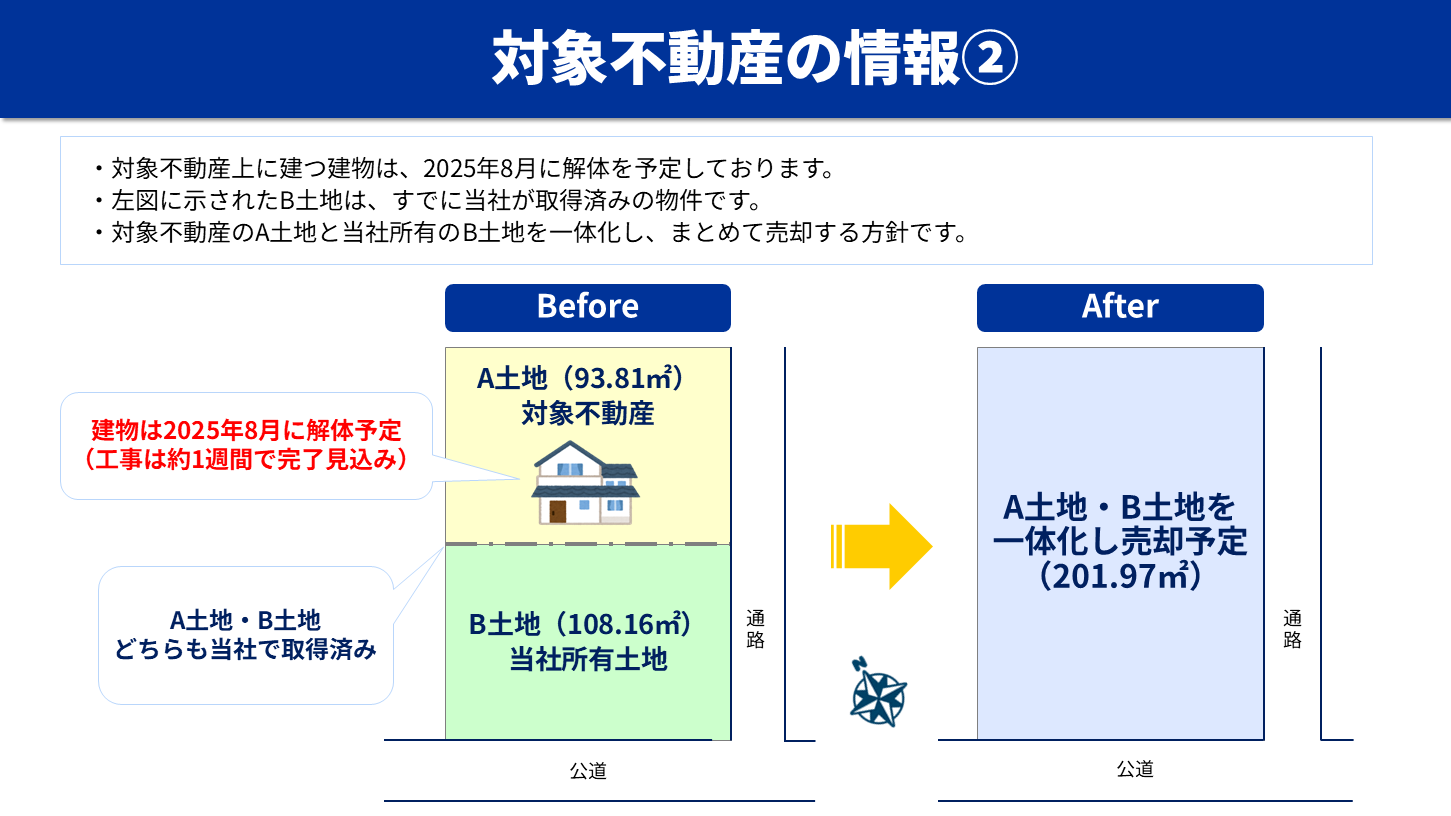 対象不動産の情報②

・対象不動産上に建つ建物は、2025年8月に解体を予定しております。
・左図に示されたB土地は、すでに当社が取得済みの物件です。
・対象不動産のA土地と当社所有のB土地を一体化し、まとめて売却する方針です。

Before

A土地（93.81㎡）
対象不動産

建物は2025年8月に解体予定
（工事は約1週間で完了見込み）

A土地・B土地
どちらも当社で取得済み

B土地（108.16㎡）
当社所有土地

通路

公道

N

After

A土地・B土地を
一体化し売却予定
（201.97㎡）

通路

公道